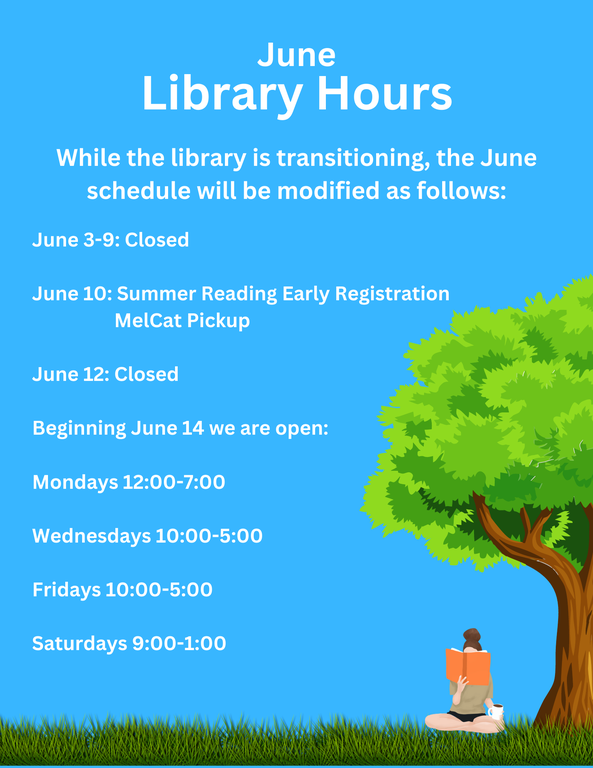 June
Library Hours

While the library is transitioning, the June schedule will be modified as follows:

June 3-9: Closed

June 10: Summer Reading Early Registration
MelCat Pickup

June 12: Closed

Beginning June 14 we are open:

Mondays 12:00-7:00

Wednesdays 10:00-5:00

Fridays 10:00-5:00

Saturdays 9:00-1:00